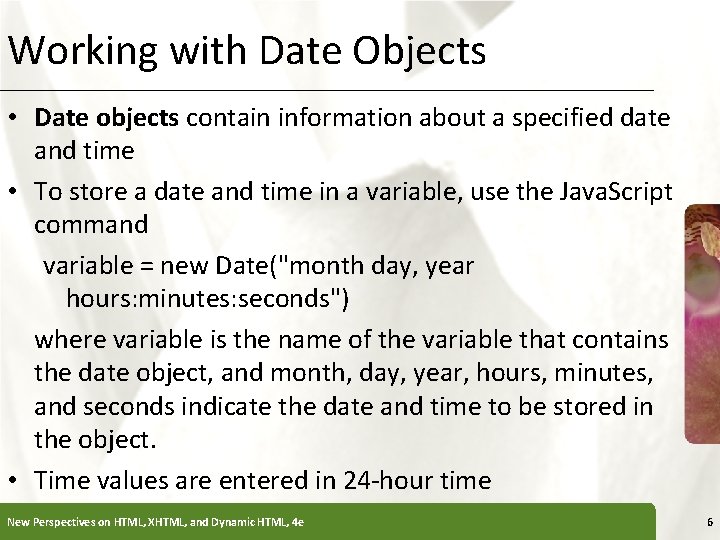 Working with Date Objects

• Date objects contain information about a specified date and time

• To store a date and time in a variable, use the JavaScript command

variable = new Date("month day, year hours:minutes:seconds")

where variable is the name of the variable that contains the date object, and month, day, year, hours, minutes, and seconds indicate the date and time to be stored in the object.

• Time values are entered in 24-hour time

New Perspectives on HTML, XHTML, and Dynamic HTML, 4e

6